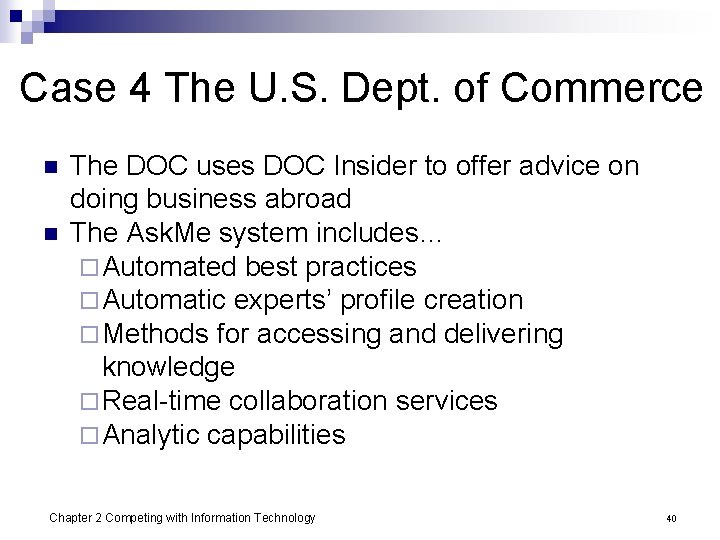 Case 4 The U.S. Dept. of Commerce

- The DOC uses DOC Insider to offer advice on doing business abroad
- The AskMe system includes…
  - Automated best practices
  - Automatic experts' profile creation
  - Methods for accessing and delivering knowledge
  - Real-time collaboration services
  - Analytic capabilities

Chapter 2 Competing with Information Technology

40